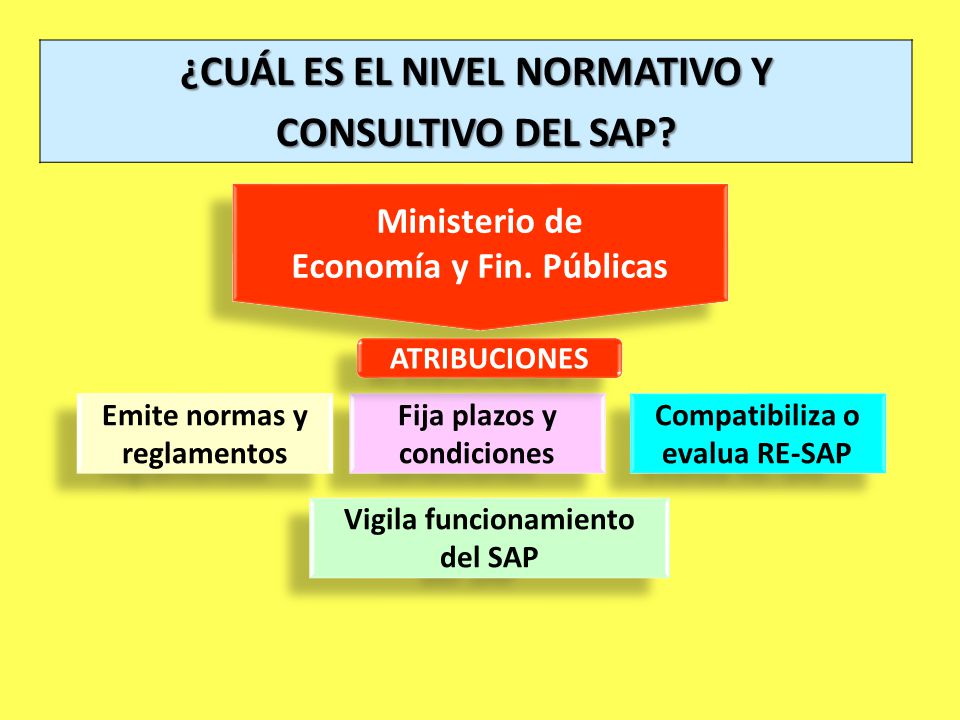 ¿CUÁL ES EL NIVEL NORMATIVO Y CONSULTIVO DEL SAP?

Ministerio de Economía y Fin. Públicas

ATRIBUCIONES

Emite normas y reglamentos

Fija plazos y condiciones

Compatibiliza o evalua RE-SAP

Vigila funcionamiento del SAP